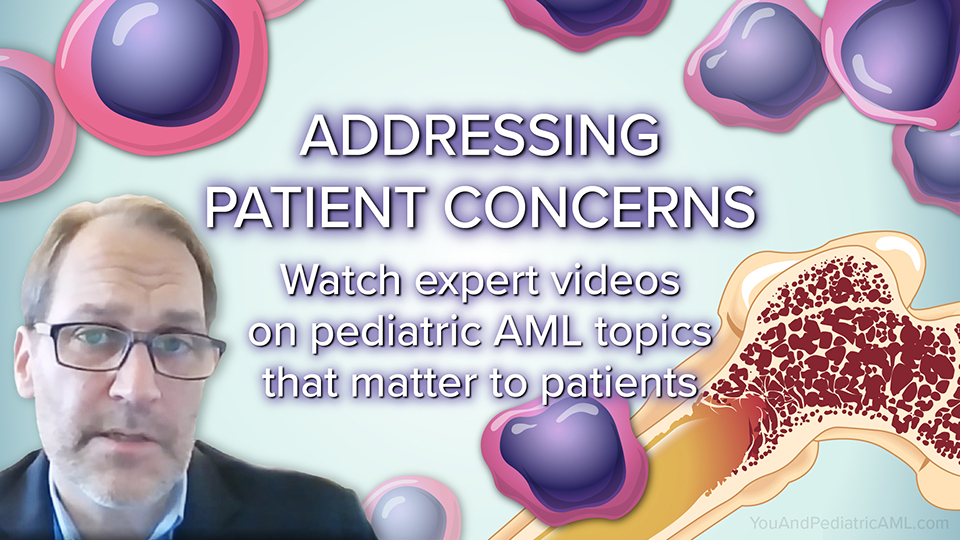 ADDRESSING PATIENT CONCERNS

Watch expert videos on pediatric AML topics that matter to patients

YouAndPediatricAML.com